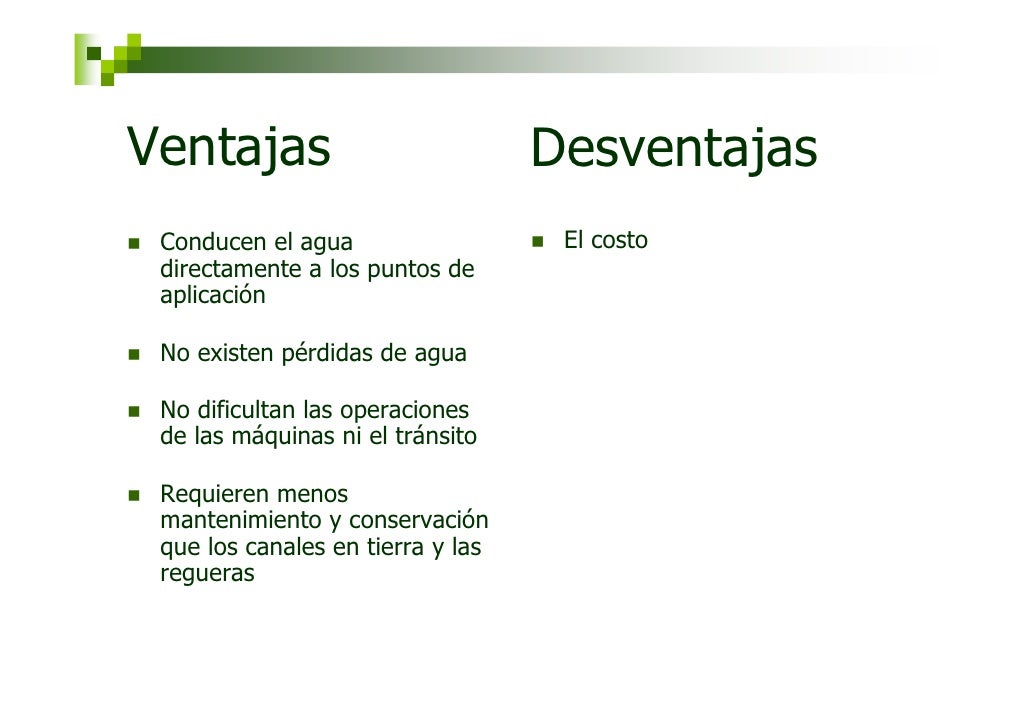 Ventajas

- Conducen el agua directamente a los puntos de aplicación

- No existen pérdidas de agua

- No dificultan las operaciones de las máquinas ni el tránsito

- Requieren menos mantenimiento y conservación que los canales en tierra y las regueras

Desventajas

- El costo